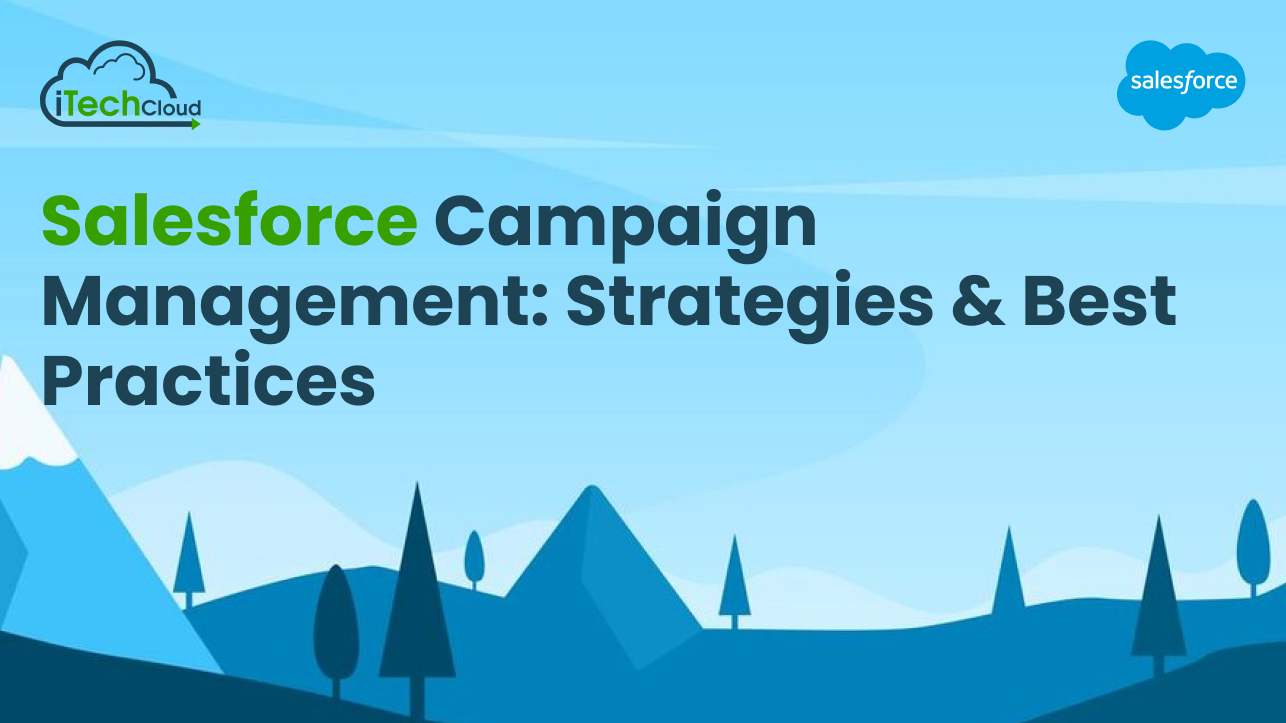 iTechCloud

salesforce

Salesforce Campaign Management: Strategies & Best Practices